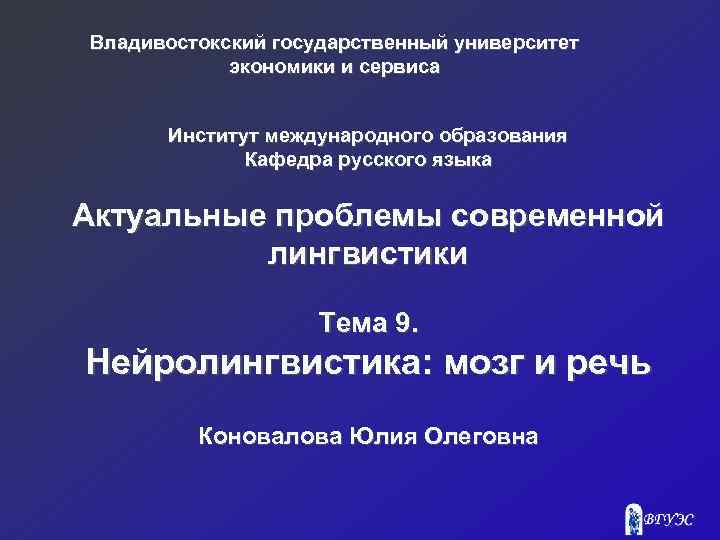 Владивостокский государственный университет экономики и сервиса

Институт международного образования
Кафедра русского языка

Актуальные проблемы современной лингвистики

Тема 9.
Нейролингвистика: мозг и речь

Коновалова Юлия Олеговна

ВГУЭС